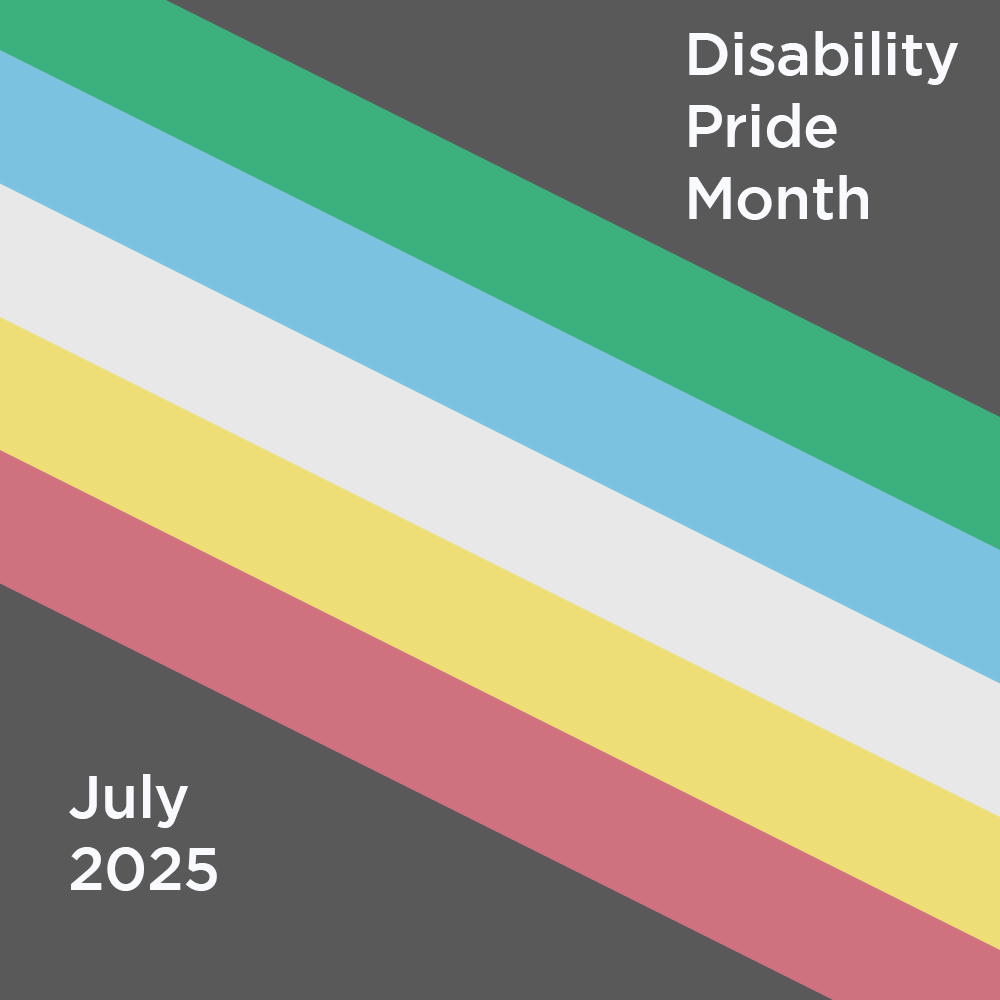 Disability
Pride
Month

July
2025